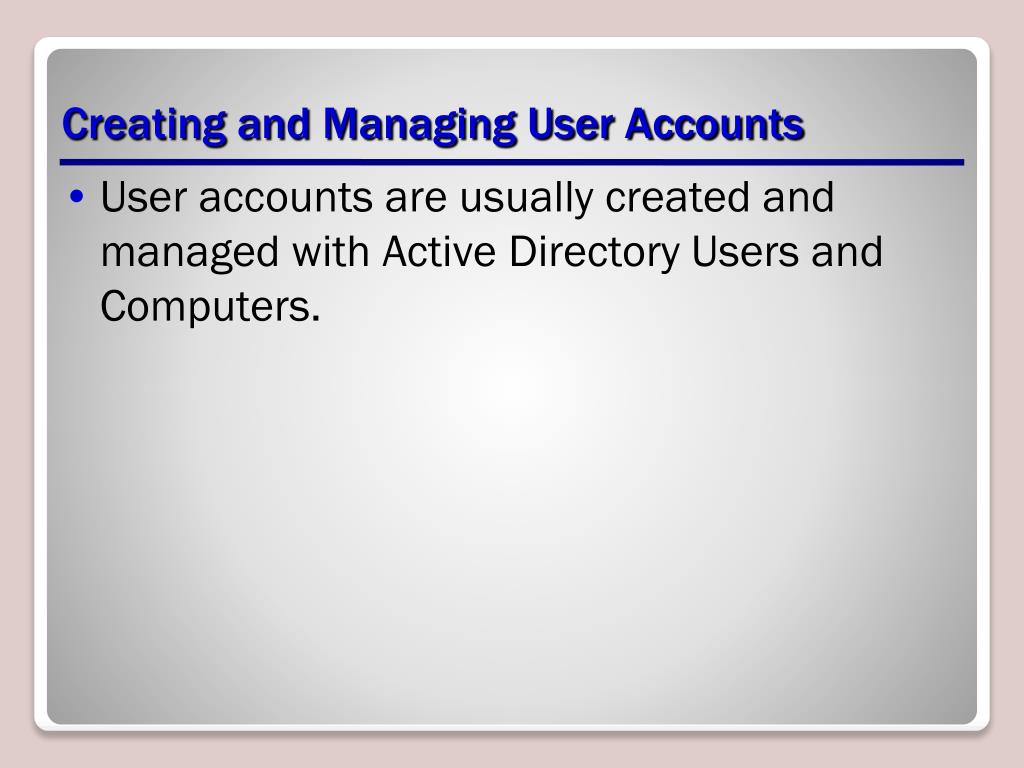 Creating and Managing User Accounts

• User accounts are usually created and managed with Active Directory Users and Computers.